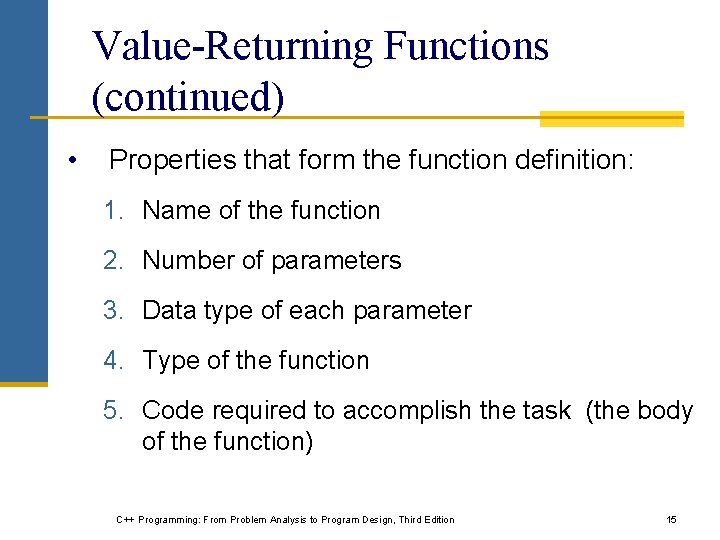 Value-Returning Functions (continued)

• Properties that form the function definition:

1. Name of the function
2. Number of parameters
3. Data type of each parameter
4. Type of the function
5. Code required to accomplish the task (the body of the function)

C++ Programming: From Problem Analysis to Program Design, Third Edition

15